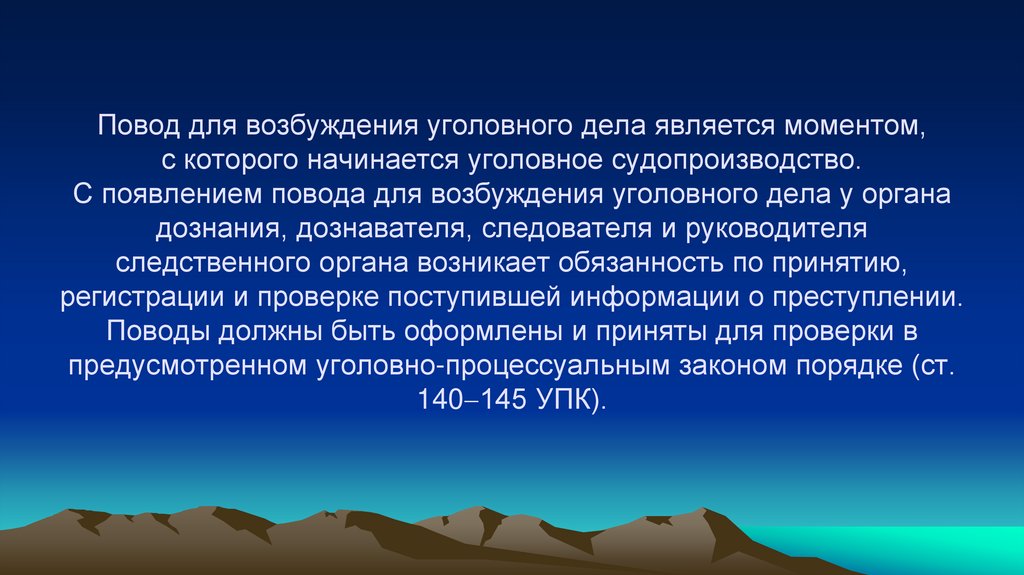 Повод для возбуждения уголовного дела является моментом, с которого начинается уголовное судопроизводство. С появлением повода для возбуждения уголовного дела у органа дознания, дознавателя, следователя и руководителя следственного органа возникает обязанность по принятию, регистрации и проверке поступившей информации о преступлении. Поводы должны быть оформлены и приняты для проверки в предусмотренном уголовно-процессуальным законом порядке (ст. 140–145 УПК).